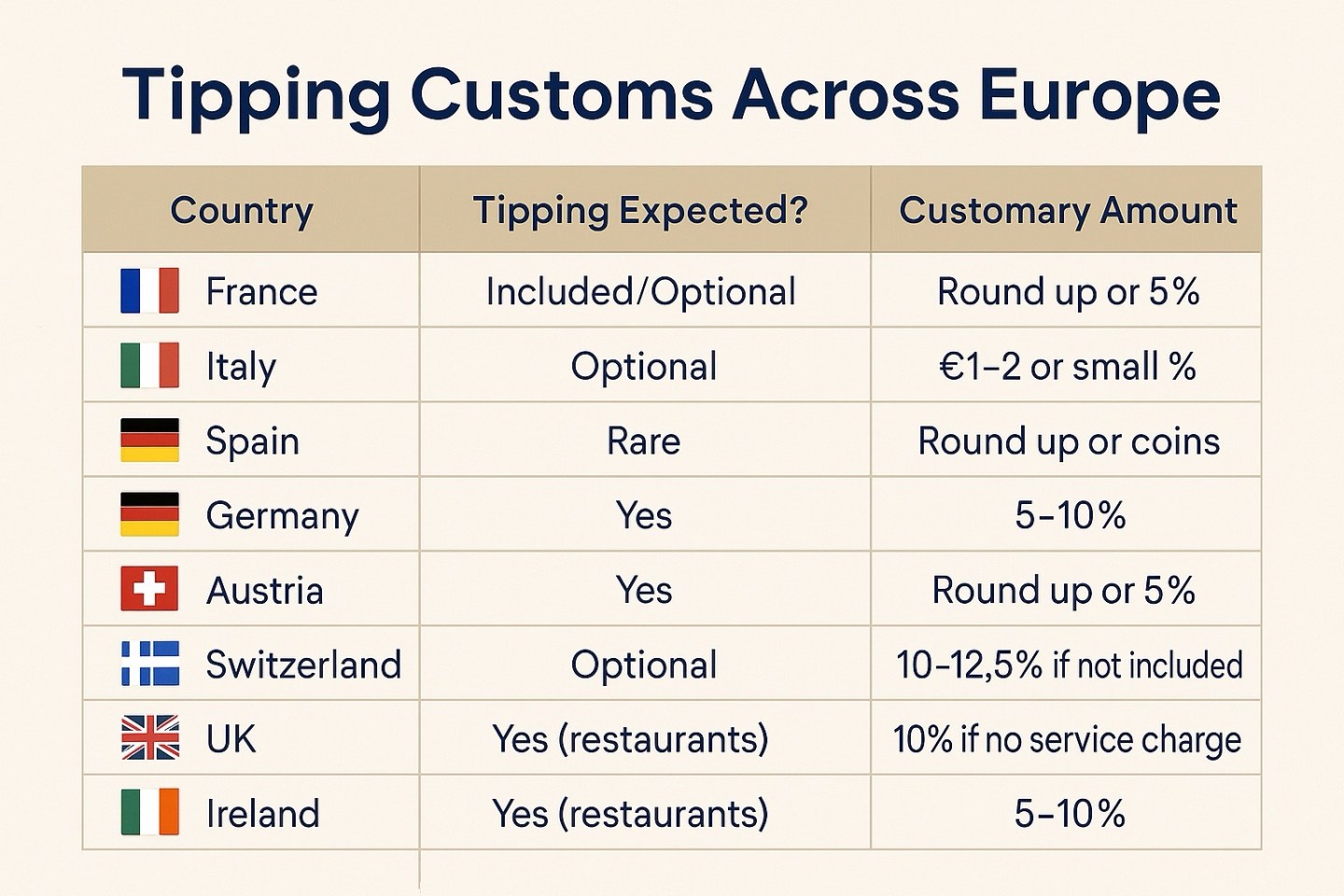 Tipping Customs Across Europe

| Country | Tipping Expected? | Customary Amount |
|---|---|---|
| France | Included/Optional | Round up or 5% |
| Italy | Optional | €1–2 or small % |
| Spain | Rare | Round up or coins |
| Germany | Yes | 5–10% |
| Austria | Yes | Round up or 5% |
| Switzerland | Optional | 10–12,5% if not included |
| UK | Yes (restaurants) | 10% if no service charge |
| Ireland | Yes (restaurants) | 5–10% |